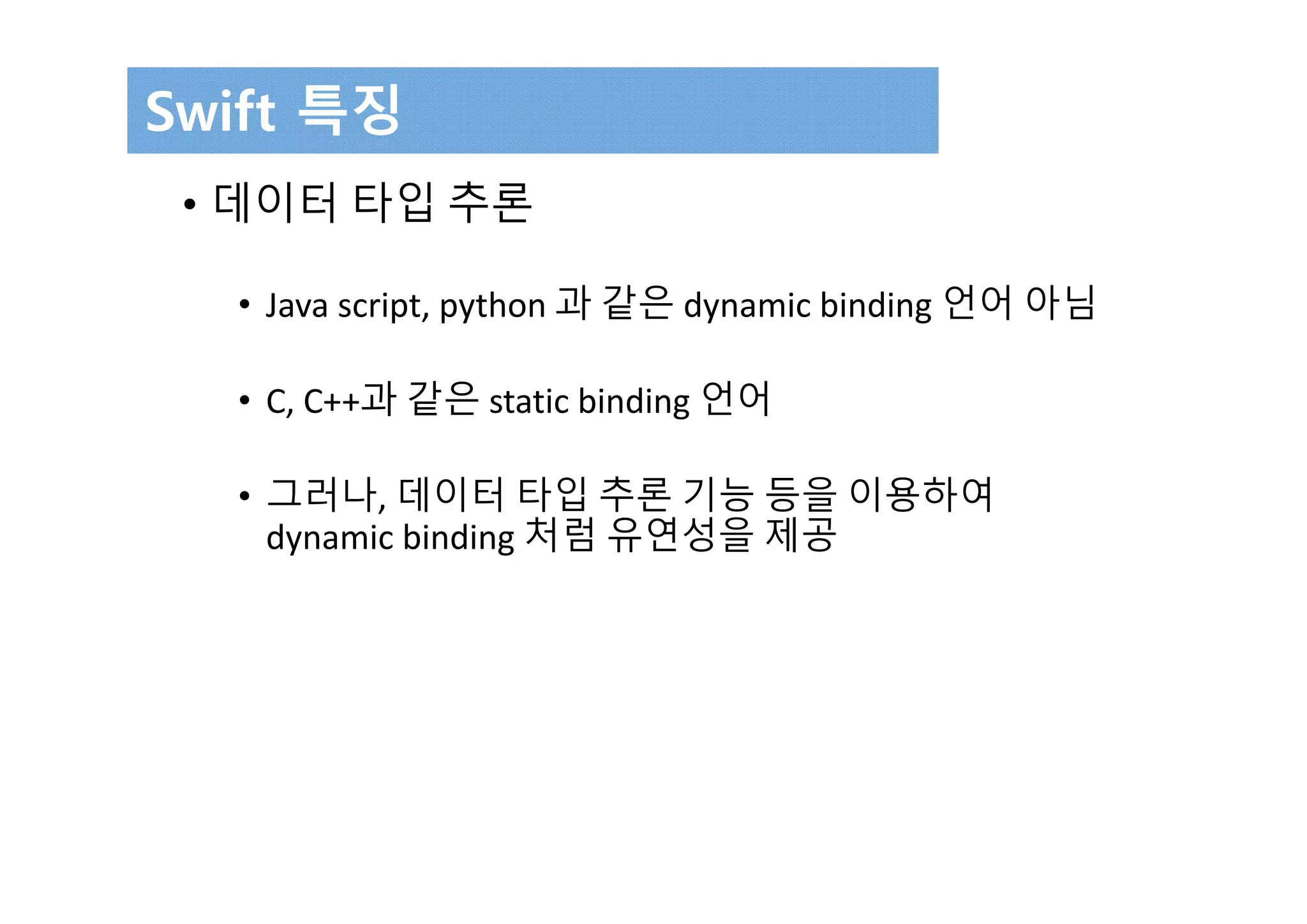 Swift 특징

• 데이터 타입 추론

• Java script, python 과 같은 dynamic binding 언어 아님

• C, C++과 같은 static binding 언어

• 그러나, 데이터 타입 추론 기능 등을 이용하여 dynamic binding 처럼 유연성을 제공